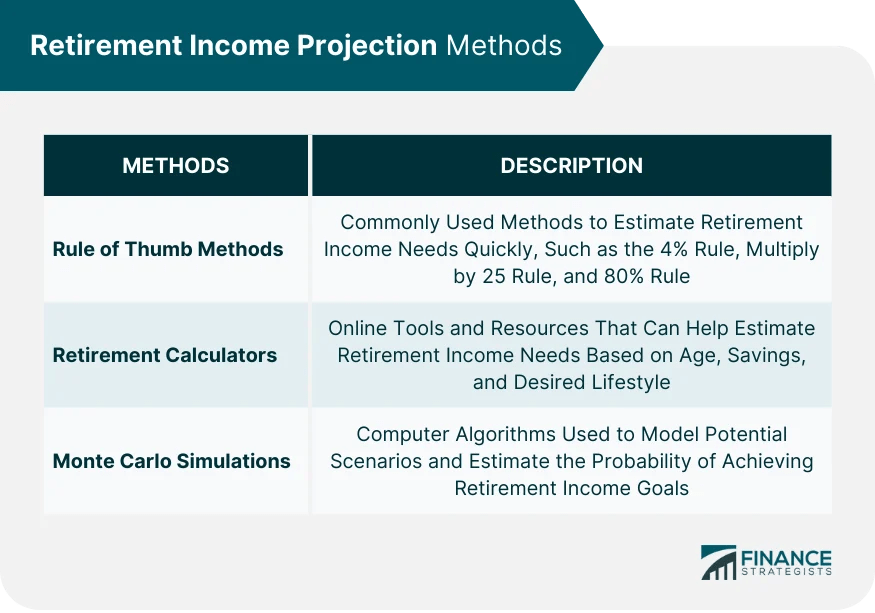 Retirement Income Projection Methods

| METHODS | DESCRIPTION |
|---|---|
| Rule of Thumb Methods | Commonly Used Methods to Estimate Retirement Income Needs Quickly, Such as the 4% Rule, Multiply by 25 Rule, and 80% Rule |
| Retirement Calculators | Online Tools and Resources That Can Help Estimate Retirement Income Needs Based on Age, Savings, and Desired Lifestyle |
| Monte Carlo Simulations | Computer Algorithms Used to Model Potential Scenarios and Estimate the Probability of Achieving Retirement Income Goals |

FINANCE STRATEGISTS